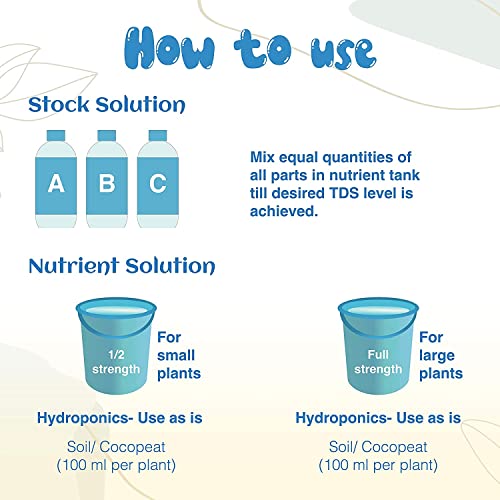 How to use

Stock Solution

A B C

Mix equal quantities of all parts in nutrient tank till desired TDS level is achieved.

Nutrient Solution

1/2 strength

For small plants

Hydroponics- Use as is

Soil/ Cocopeat (100 ml per plant)

Full strength

For large plants

Hydroponics- Use as is

Soil/ Cocopeat (100 ml per plant)